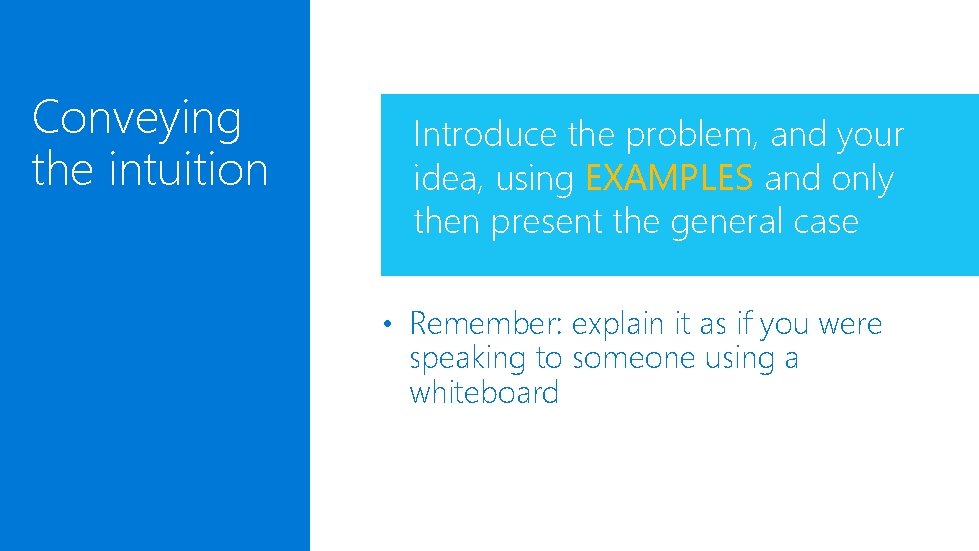 Conveying the intuition

Introduce the problem, and your idea, using EXAMPLES and only then present the general case

• Remember: explain it as if you were speaking to someone using a whiteboard